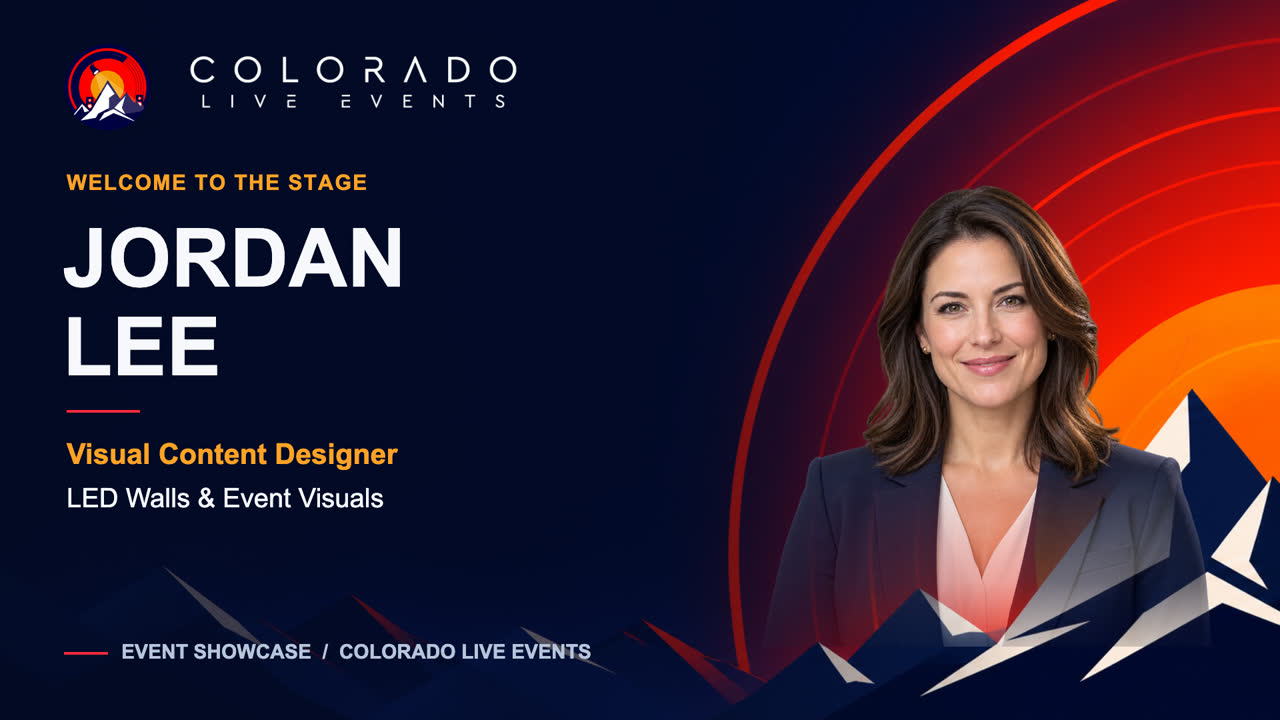 COLORADO
LIVE EVENTS

WELCOME TO THE STAGE

JORDAN
LEE

Visual Content Designer

LED Walls & Event Visuals

EVENT SHOWCASE / COLORADO LIVE EVENTS